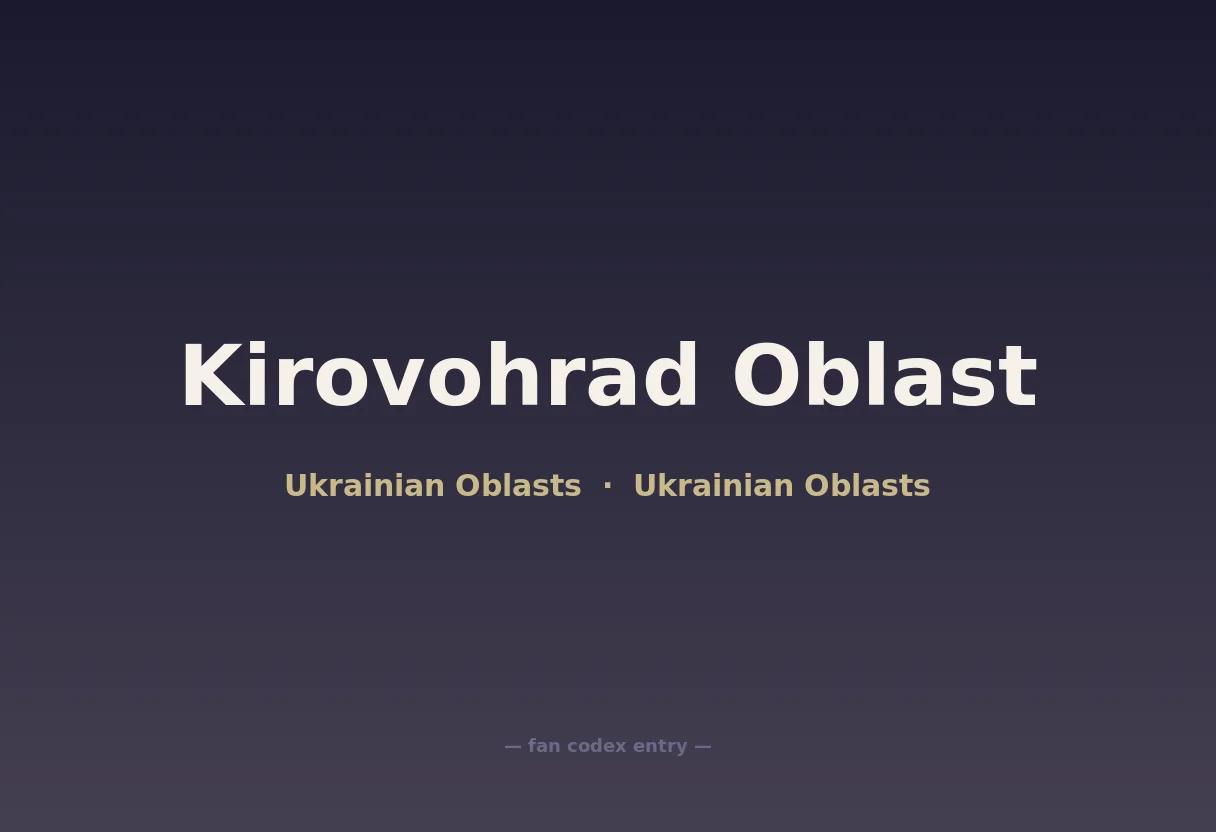 Kirovohrad Oblast

Ukrainian Oblasts · Ukrainian Oblasts

— fan codex entry —